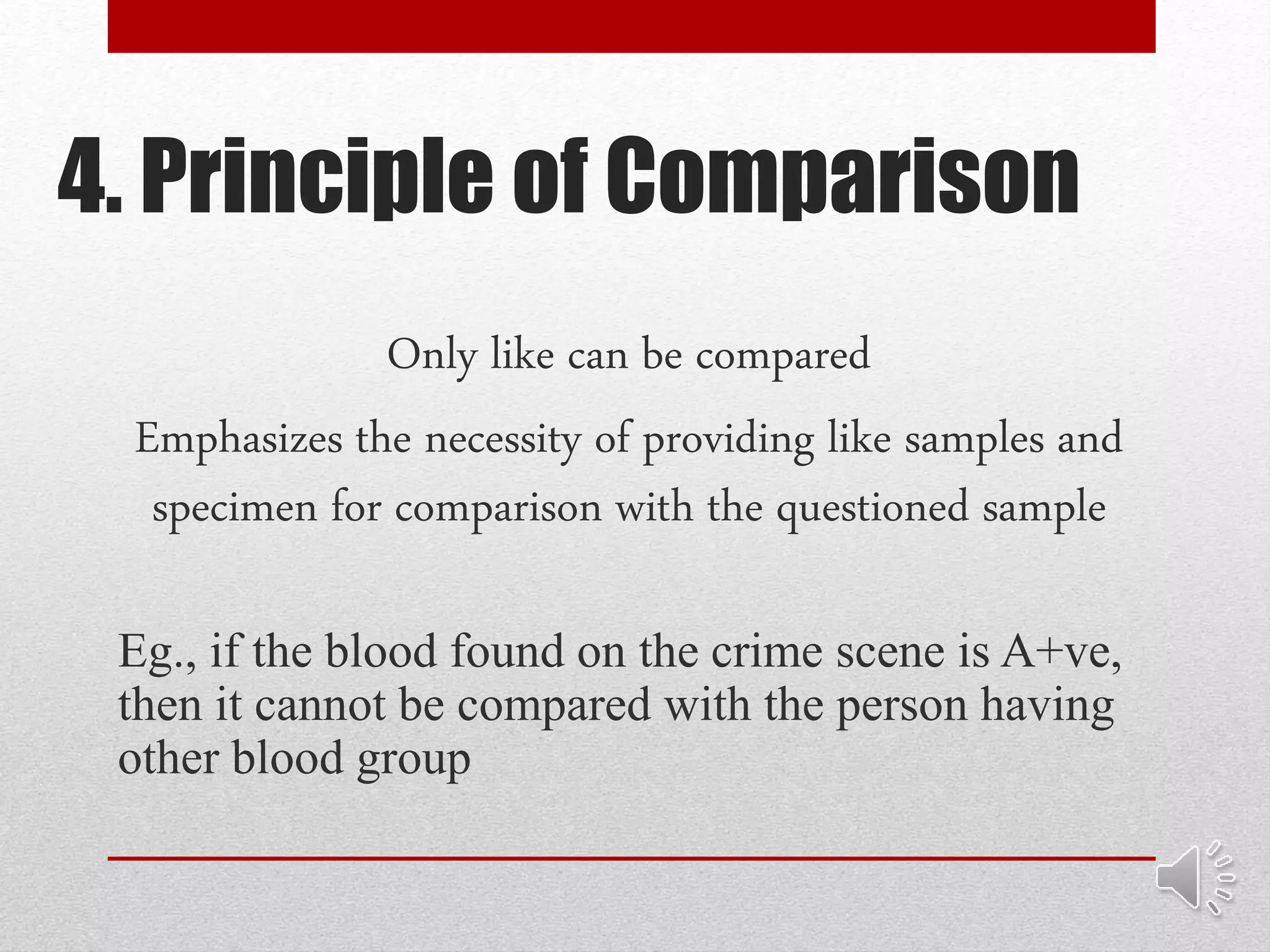 4. Principle of Comparison

Only like can be compared

Emphasizes the necessity of providing like samples and specimen for comparison with the questioned sample

Eg., if the blood found on the crime scene is A+ve, then it cannot be compared with the person having other blood group